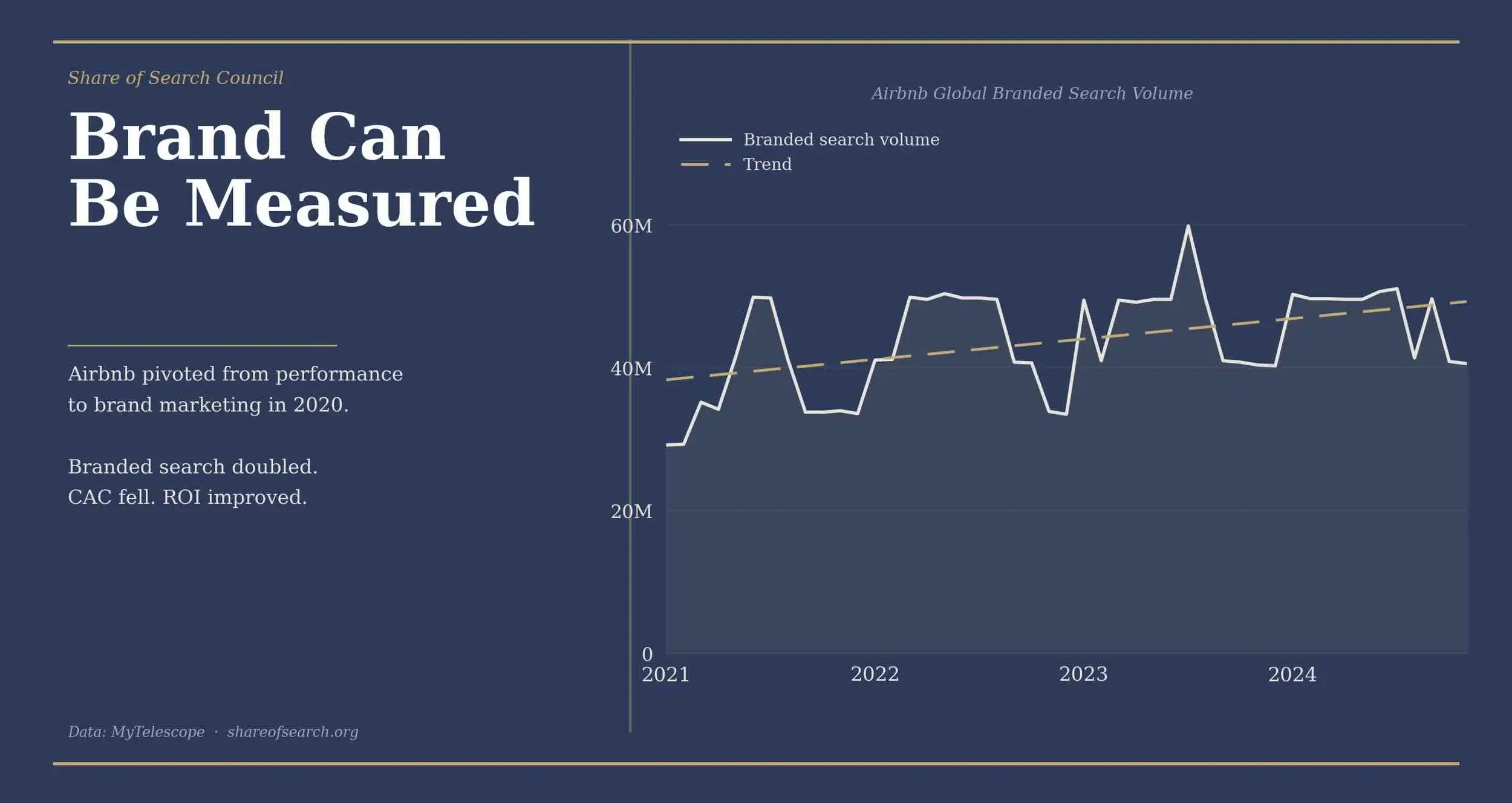 Share of Search Council

Brand Can
Be Measured

Airbnb pivoted from performance to brand marketing in 2020.

Branded search doubled.
CAC fell. ROI improved.

Data: MyTelescope · shareofsearch.org

Airbnb Global Branded Search Volume

Branded search volume
Trend

60M
40M
20M
0

2021
2022
2023
2024